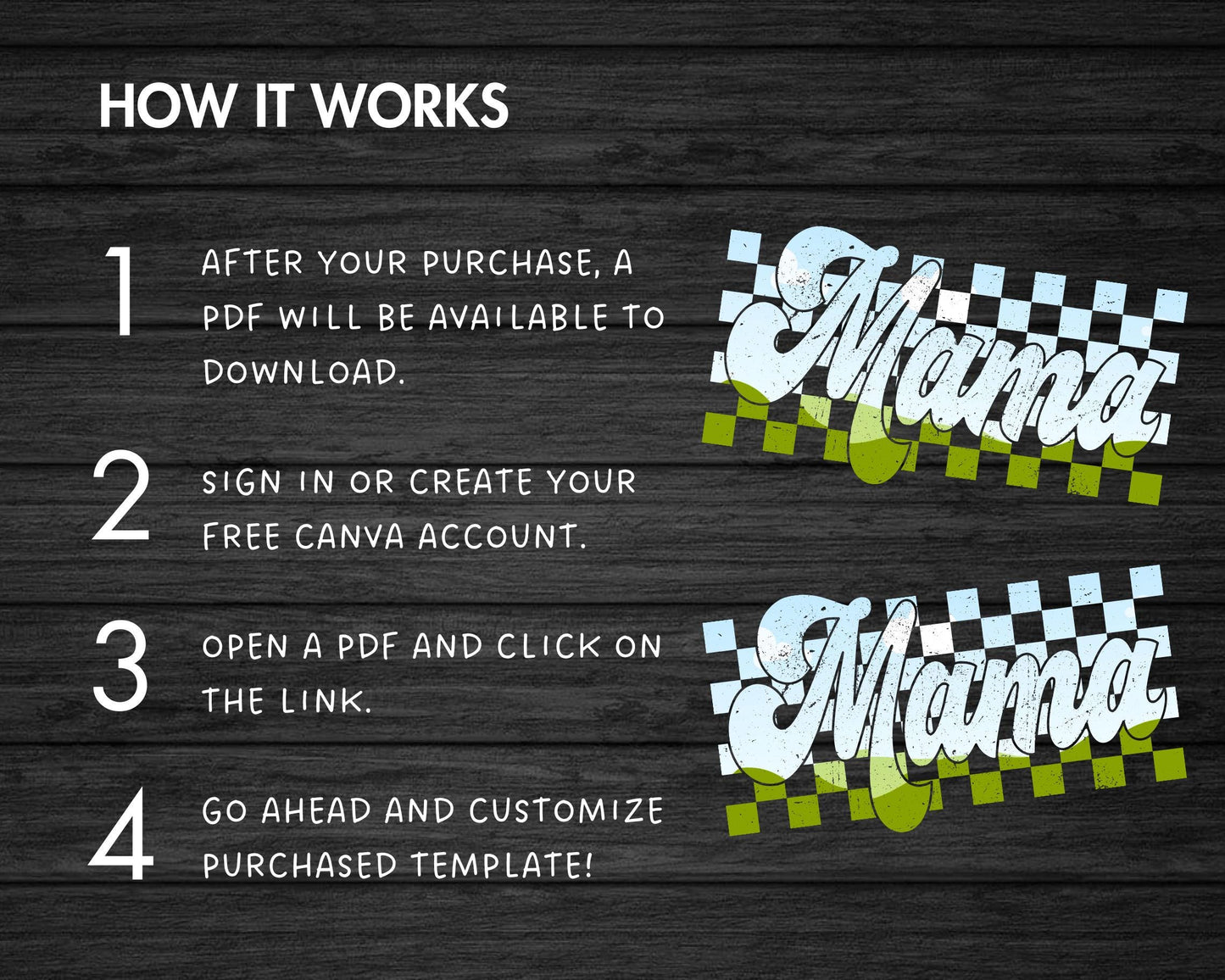 HOW IT WORKS

1 AFTER YOUR PURCHASE, A PDF WILL BE AVAILABLE TO DOWNLOAD.

2 SIGN IN OR CREATE YOUR FREE CANVA ACCOUNT.

3 OPEN A PDF AND CLICK ON THE LINK.

4 GO AHEAD AND CUSTOMIZE PURCHASED TEMPLATE!

Mama

Mama